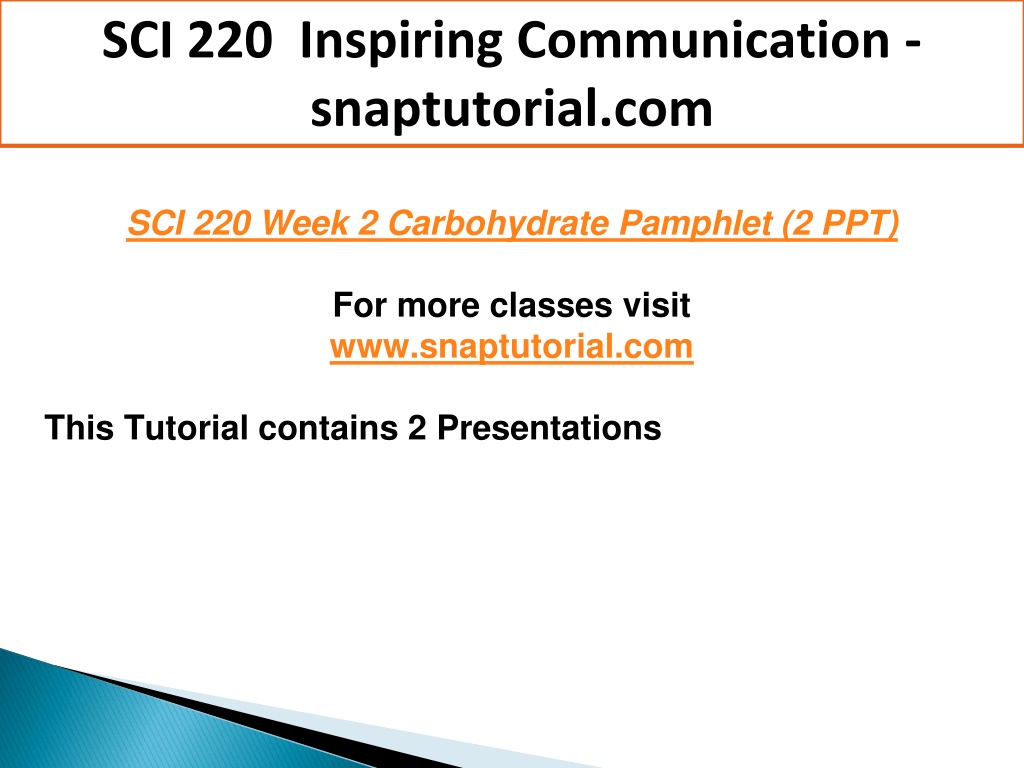 SCI 220 Inspiring Communication - snaptutorial.com

SCI 220 Week 2 Carbohydrate Pamphlet (2 PPT)

For more classes visit
www.snaptutorial.com

This Tutorial contains 2 Presentations